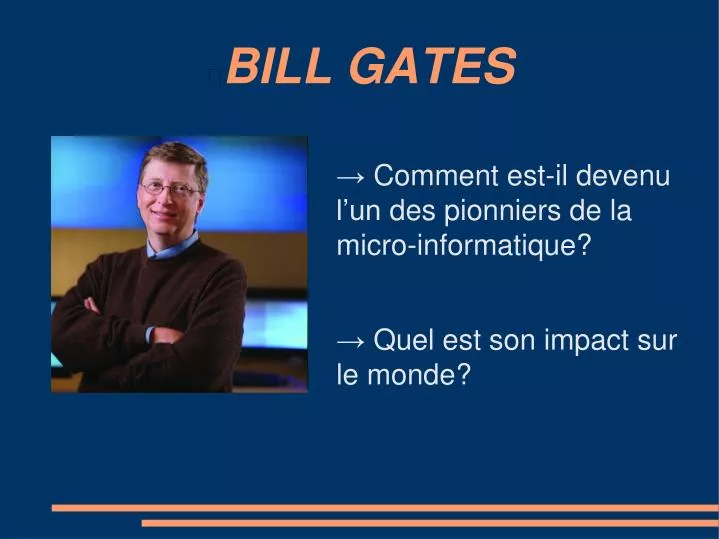 BILL GATES

→ Comment est-il devenu l’un des pionniers de la micro-informatique?

→ Quel est son impact sur le monde?